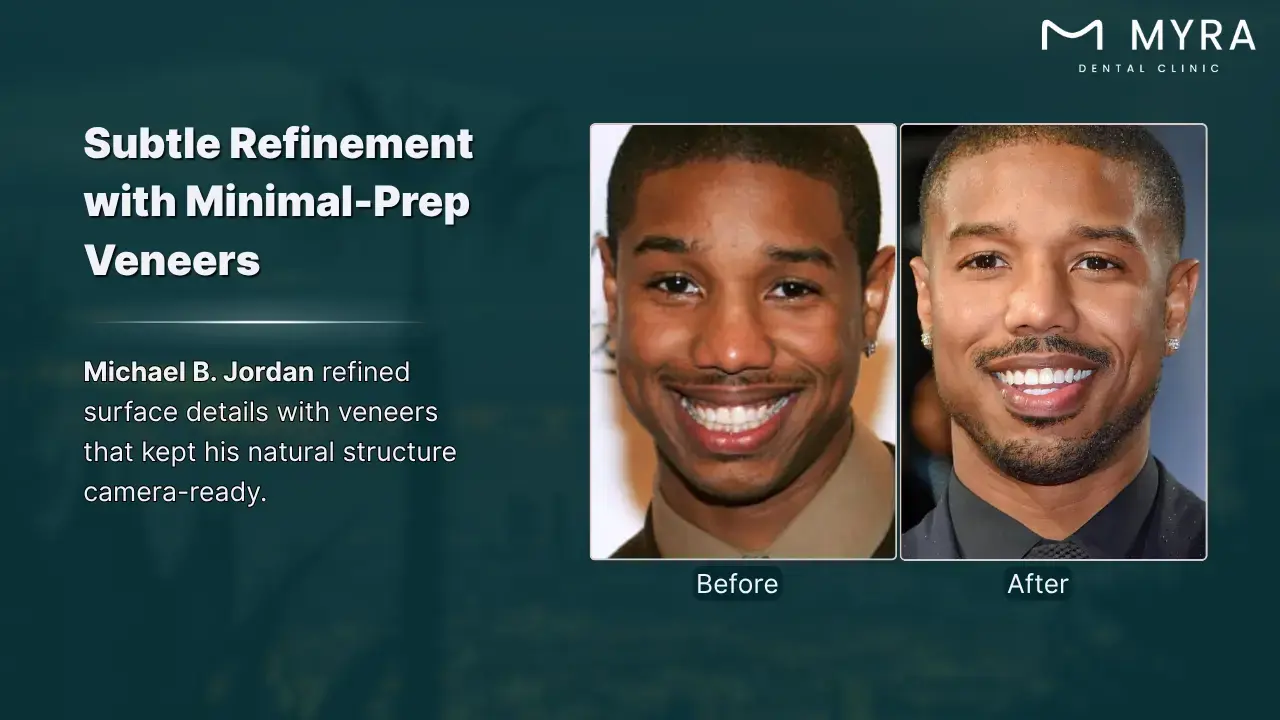 MYRA
DENTAL CLINIC

Subtle Refinement with Minimal-Prep Veneers

Michael B. Jordan refined surface details with veneers that kept his natural structure camera-ready.

Before

After